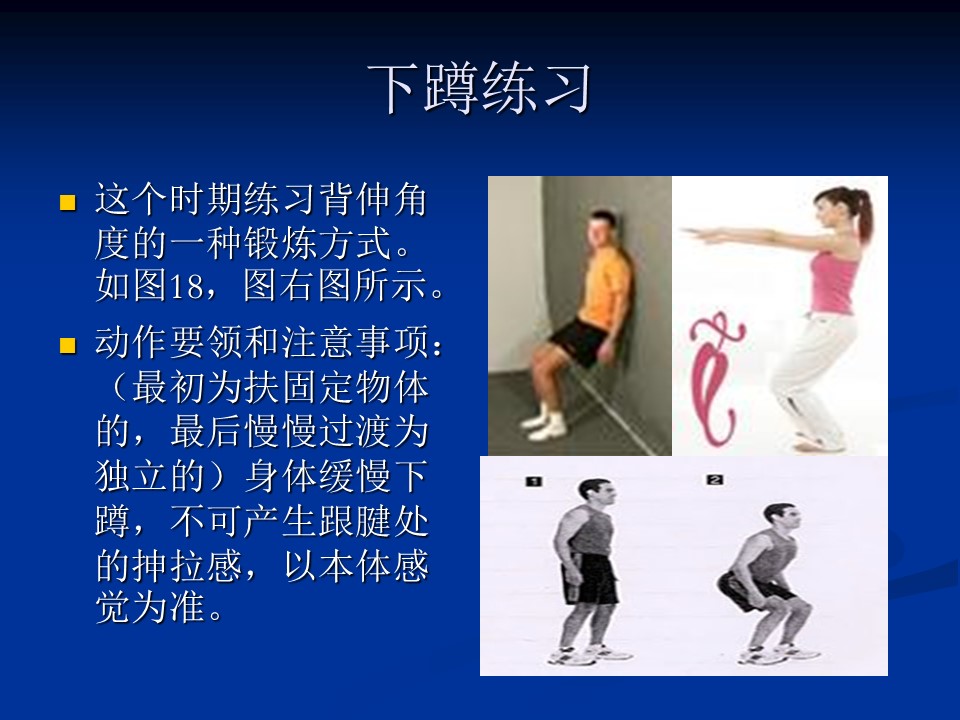 下蹲练习

这个时期练习背伸角度的一种锻炼方式。如图18，图右图所示。

动作要领和注意事项：（最初为扶固定物体的，最后慢慢过渡为独立的）身体缓慢下蹲，不可产生跟腱处的抻拉感，以本体感觉为准。

1

2